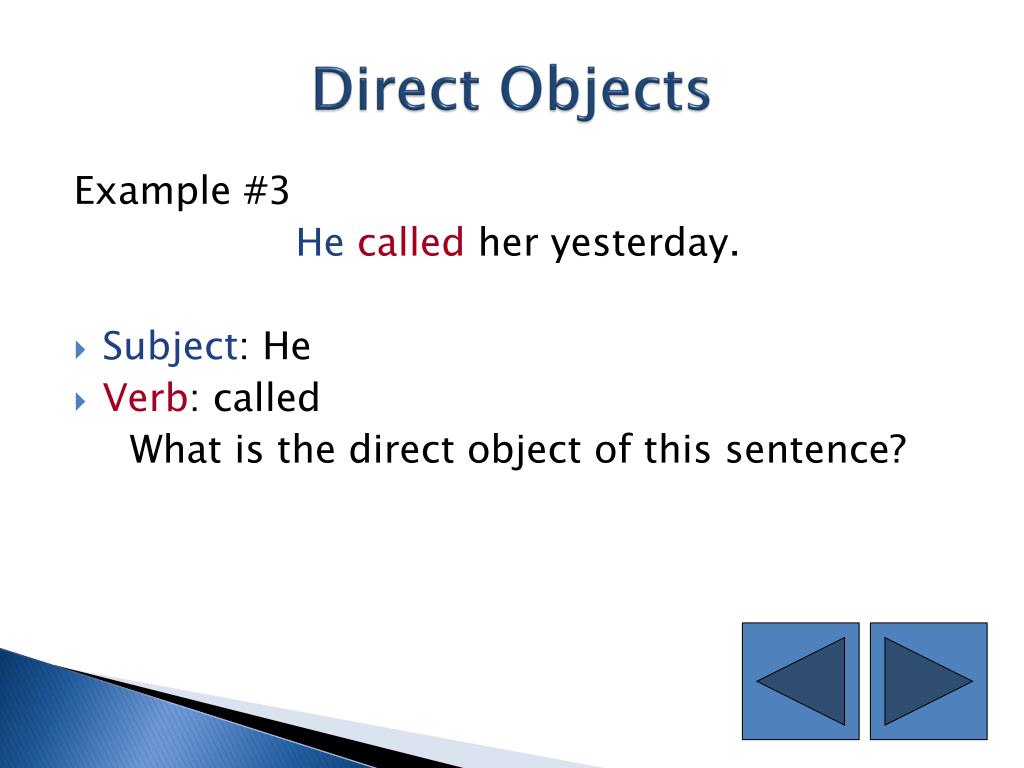 Direct Objects

Example #3

He called her yesterday.

Subject: He

Verb: called

What is the direct object of this sentence?